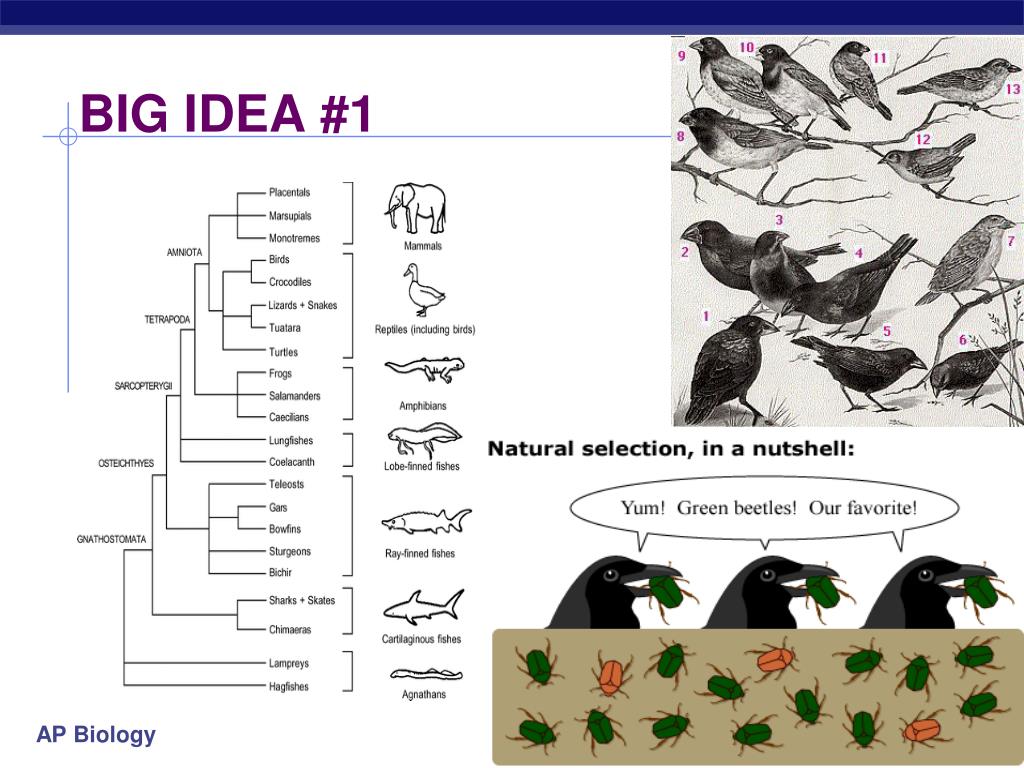 BIG IDEA #1

AMNIOTA
TETRAPODA
SARCOPTERYGII
OSTEICHTHYES
GNATHOSTOMATA

Placentals
Marsupials
Monotremes
Birds
Crocodiles
Lizards + Snakes
Tuatara
Turtles
Frogs
Salamanders
Caecilians
Lungfishes
Coelacanth
Teleosts
Gars
Bowfins
Sturgeons
Bichir
Sharks + Skates
Chimaeras
Lampreys
Hagfishes

Mammals
Reptiles (including birds)
Amphibians
Lobe-finned fishes
Ray-finned fishes
Cartilaginous fishes
Agnathans

9 10 11 13 8 12 3 2 4 7 1 5 6

Natural selection, in a nutshell:

Yum! Green beetles! Our favorite!

AP Biology